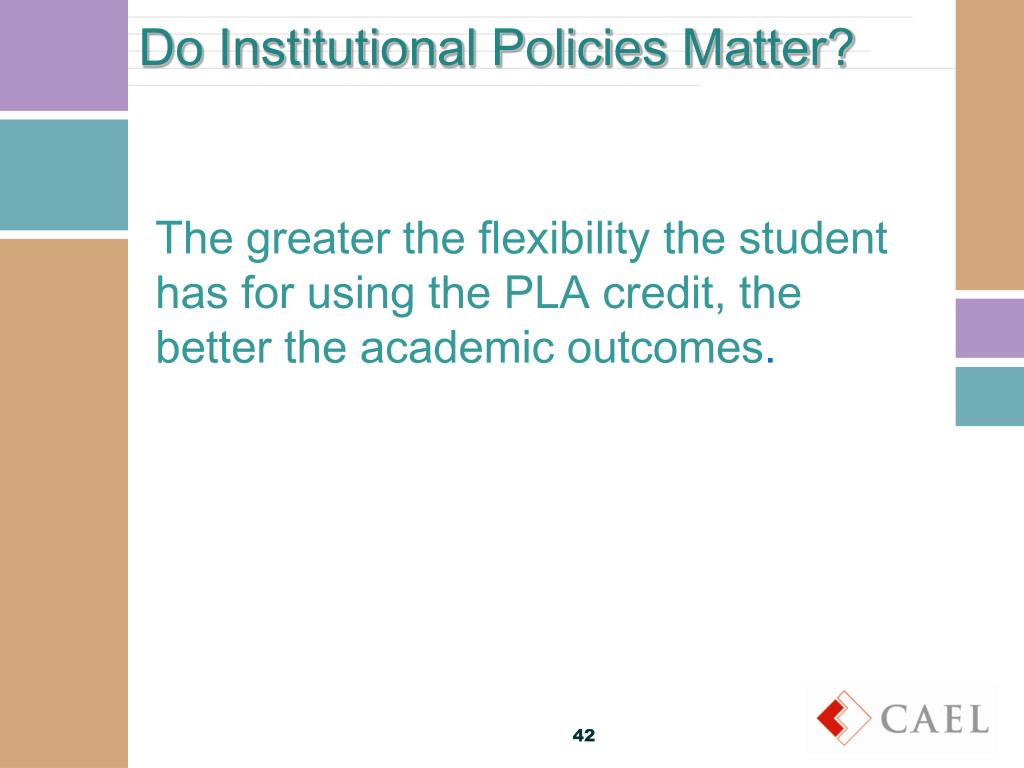 Do Institutional Policies Matter?

The greater the flexibility the student has for using the PLA credit, the better the academic outcomes.

42

CAEL